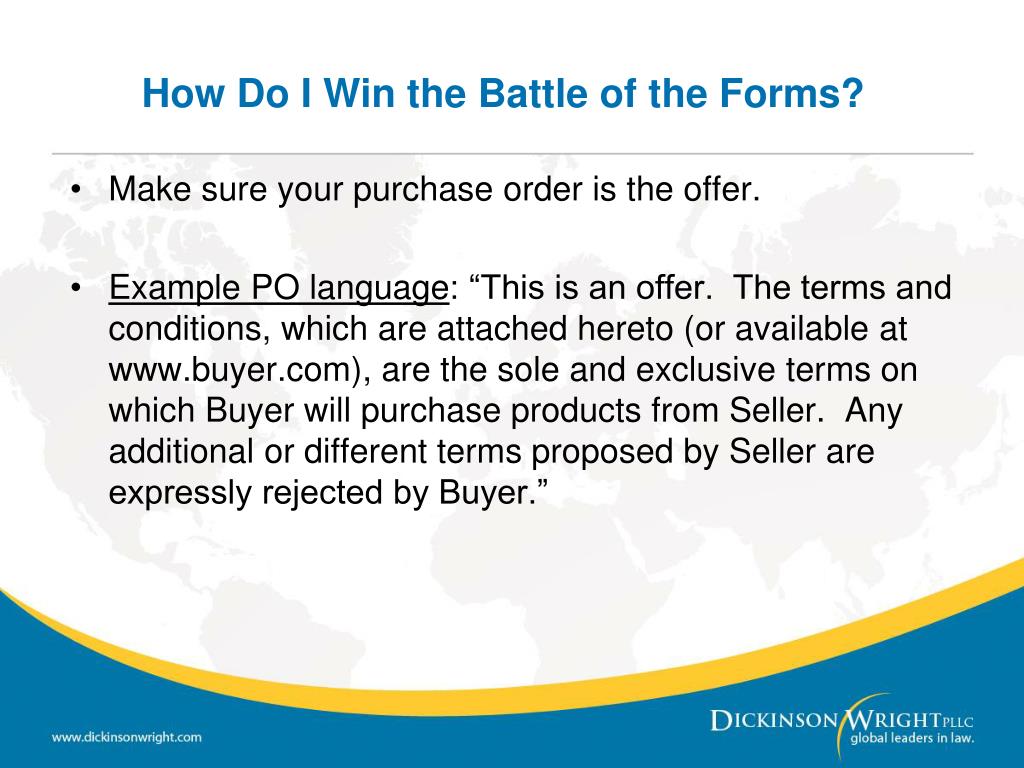 How Do I Win the Battle of the Forms?

• Make sure your purchase order is the offer.

• Example PO language: “This is an offer. The terms and conditions, which are attached hereto (or available at www.buyer.com), are the sole and exclusive terms on which Buyer will purchase products from Seller. Any additional or different terms proposed by Seller are expressly rejected by Buyer.”

www.dickinsonwright.com

DICKINSON WRIGHT PLLC
global leaders in law.